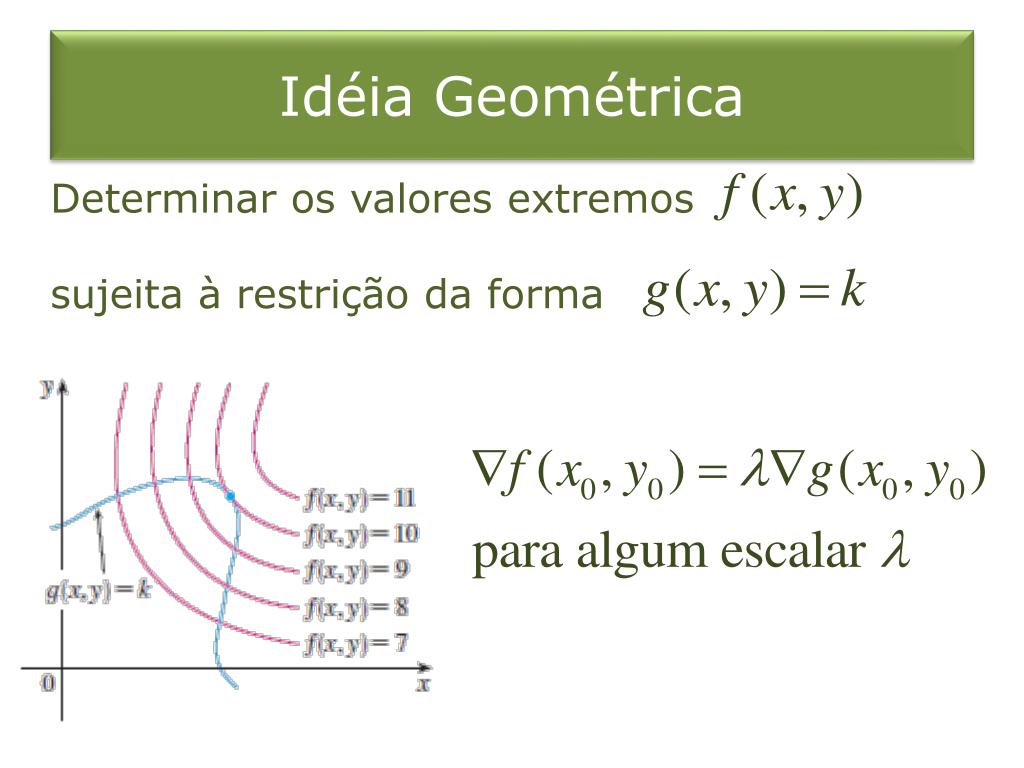 Idéia Geométrica

Determinar os valores extremos $f(x, y)$

sujeita à restrição da forma $g(x, y) = k$

y

$f(x,y)=11$
$f(x,y)=10$
$f(x,y)=9$
$f(x,y)=8$
$f(x,y)=7$

$g(x,y)=k$

0

x

$\nabla f(x_0, y_0) = \lambda \nabla g(x_0, y_0)$

para algum escalar $\lambda$